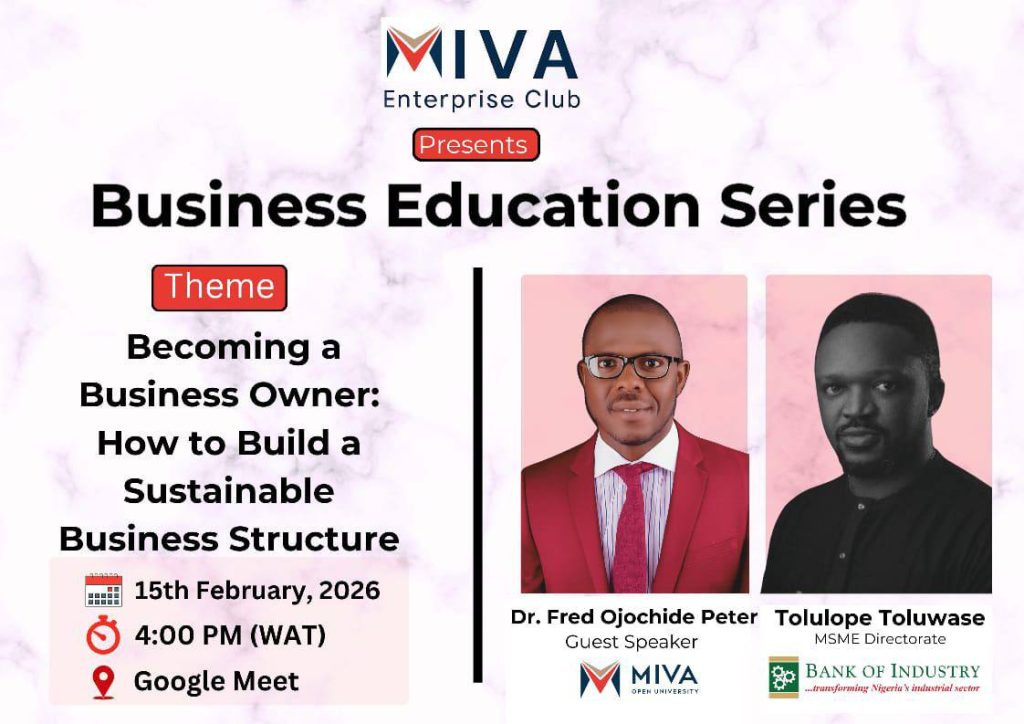 MIVA
Enterprise Club

Presents

Business Education Series

Theme

Becoming a Business Owner: How to Build a Sustainable Business Structure

15th February, 2026

4:00 PM (WAT)

Google Meet

Dr. Fred Ojochide Peter
Guest Speaker

MIVA OPEN UNIVERSITY

Tolulope Toluwase
MSME Directorate

BANK OF INDUSTRY
...transforming Nigeria's industrial sector